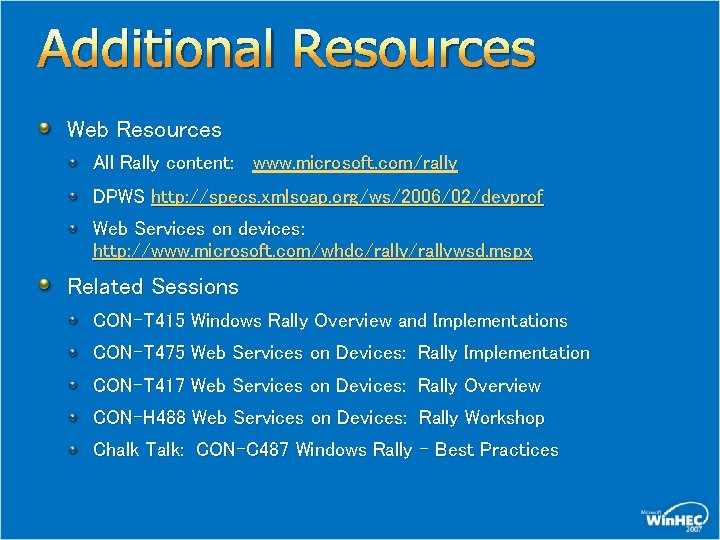 Additional Resources

Web Resources

All Rally content: www.microsoft.com/rally

DPWS http://specs.xmlsoap.org/ws/2006/02/devprof

Web Services on devices: http://www.microsoft.com/whdc/rally/rallywsd.mspx

Related Sessions

CON-T415 Windows Rally Overview and Implementations

CON-T475 Web Services on Devices: Rally Implementation

CON-T417 Web Services on Devices: Rally Overview

CON-H488 Web Services on Devices: Rally Workshop

Chalk Talk: CON-C487 Windows Rally – Best Practices

Microsoft WinHEC 2007